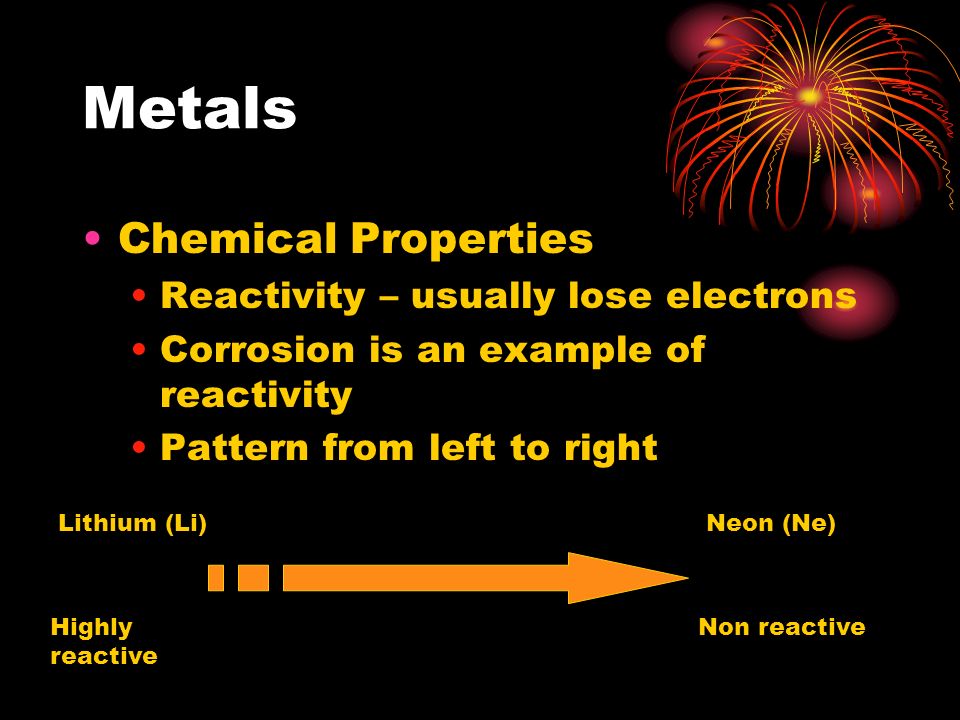 Metals

• Chemical Properties
 • Reactivity – usually lose electrons
 • Corrosion is an example of reactivity
 • Pattern from left to right

Lithium (Li)

Neon (Ne)

Highly reactive

Non reactive